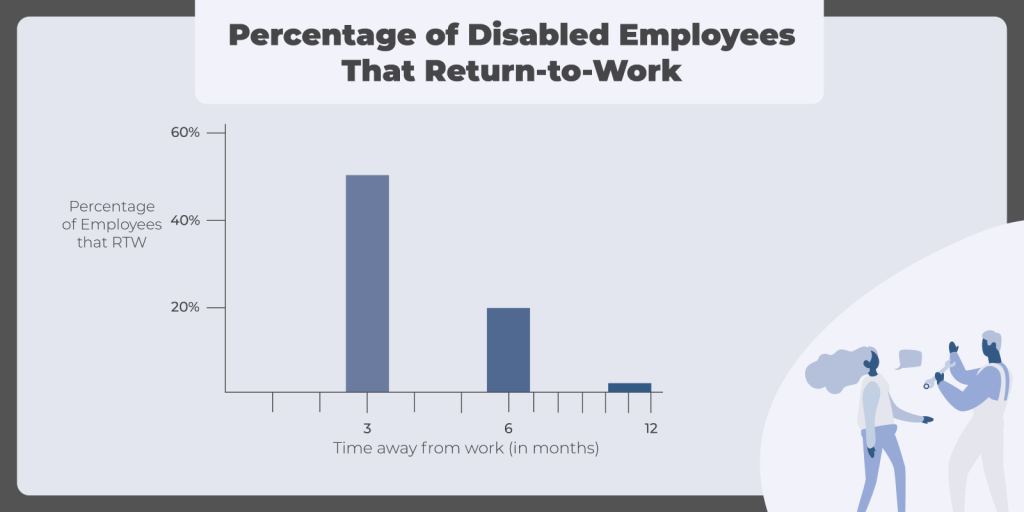 Percentage of Disabled Employees That Return-to-Work

60%

40%

20%

Percentage of Employees that RTW

3

6

12

Time away from work (in months)